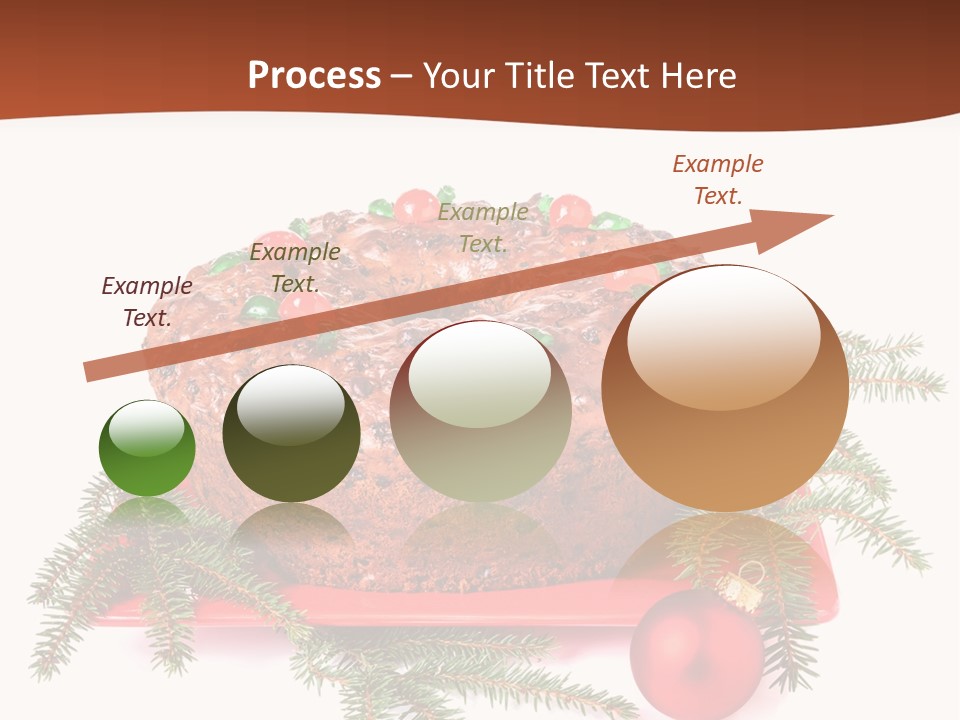 Process – Your Title Text Here

Example Text.

Example Text.

Example Text.

Example Text.